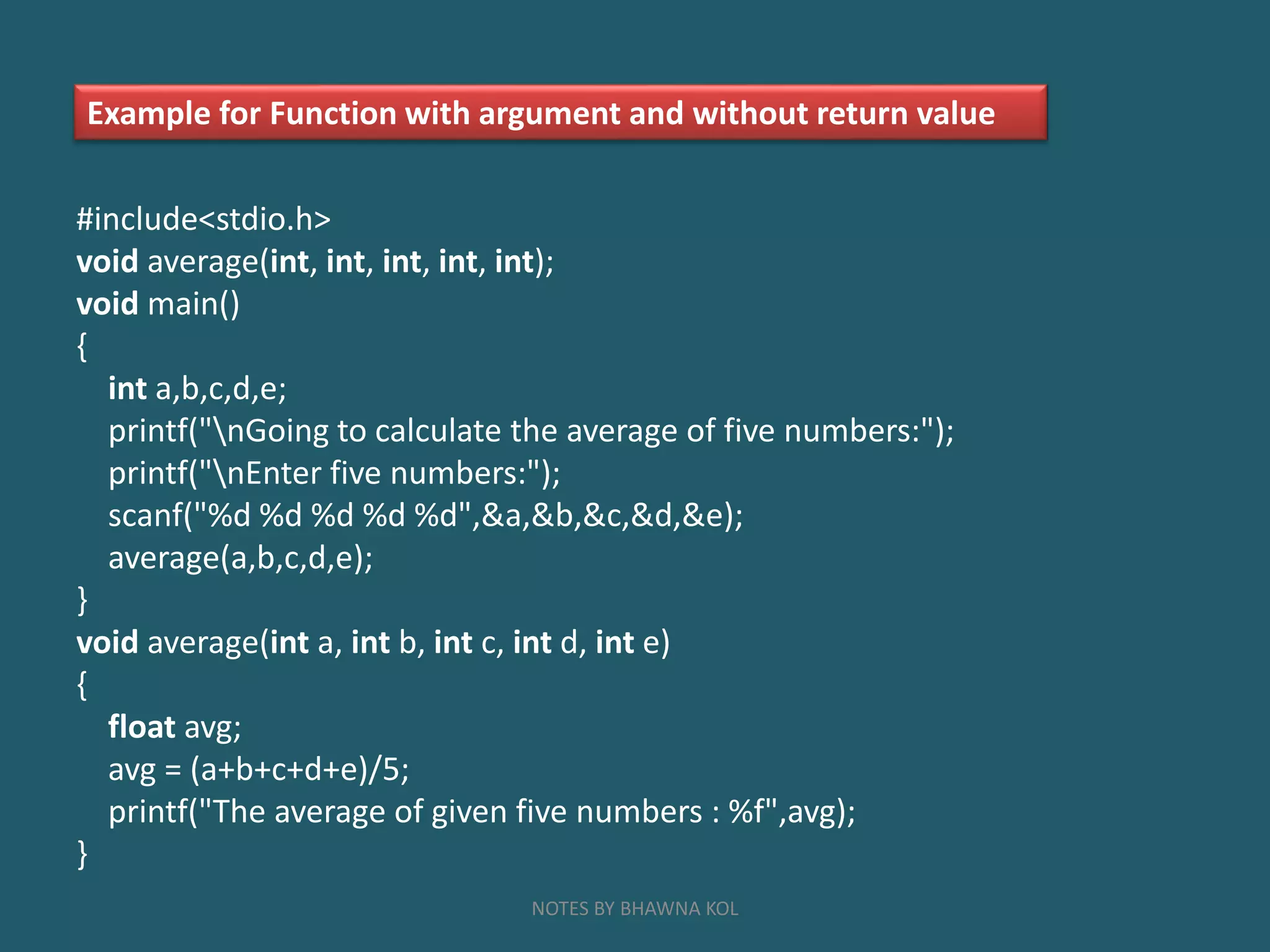 Example for Function with argument and without return value

#include<stdio.h>
void average(int, int, int, int, int);
void main()
{
int a,b,c,d,e;
printf("\nGoing to calculate the average of five numbers:");
printf("\nEnter five numbers:");
scanf("%d %d %d %d %d",&a,&b,&c,&d,&e);
average(a,b,c,d,e);
}
void average(int a, int b, int c, int d, int e)
{
float avg;
avg = (a+b+c+d+e)/5;
printf("The average of given five numbers : %f",avg);
}

NOTES BY BHAWNA KOL